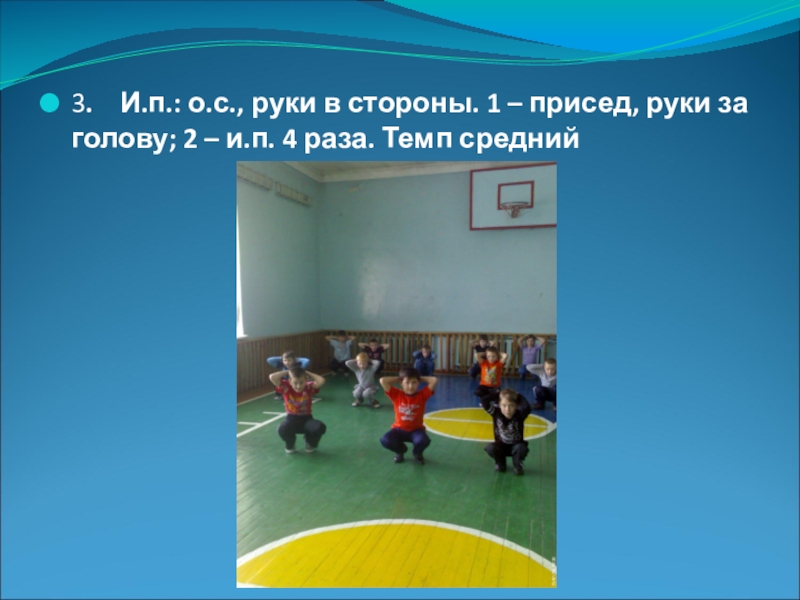 3. И.п.: о.с., руки в стороны. 1 – присед, руки за голову; 2 – и.п. 4 раза. Темп средний